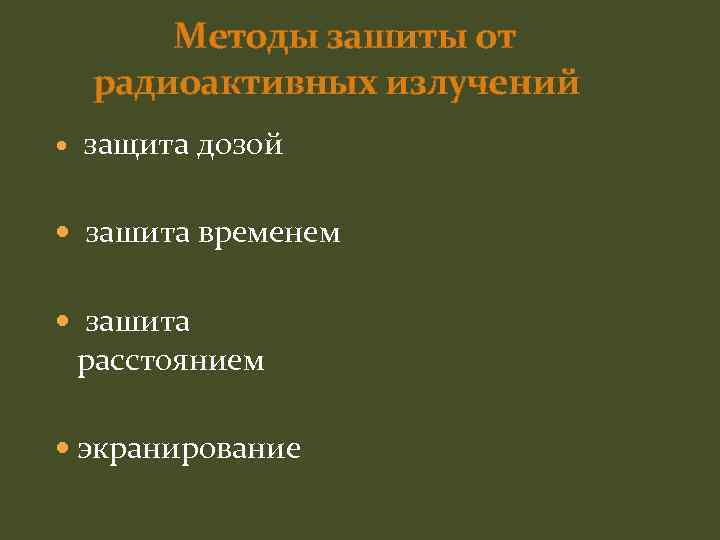 Методы зашиты от радиоактивных излучений

• защита дозой

• зашита временем

• зашита расстоянием

• экранирование